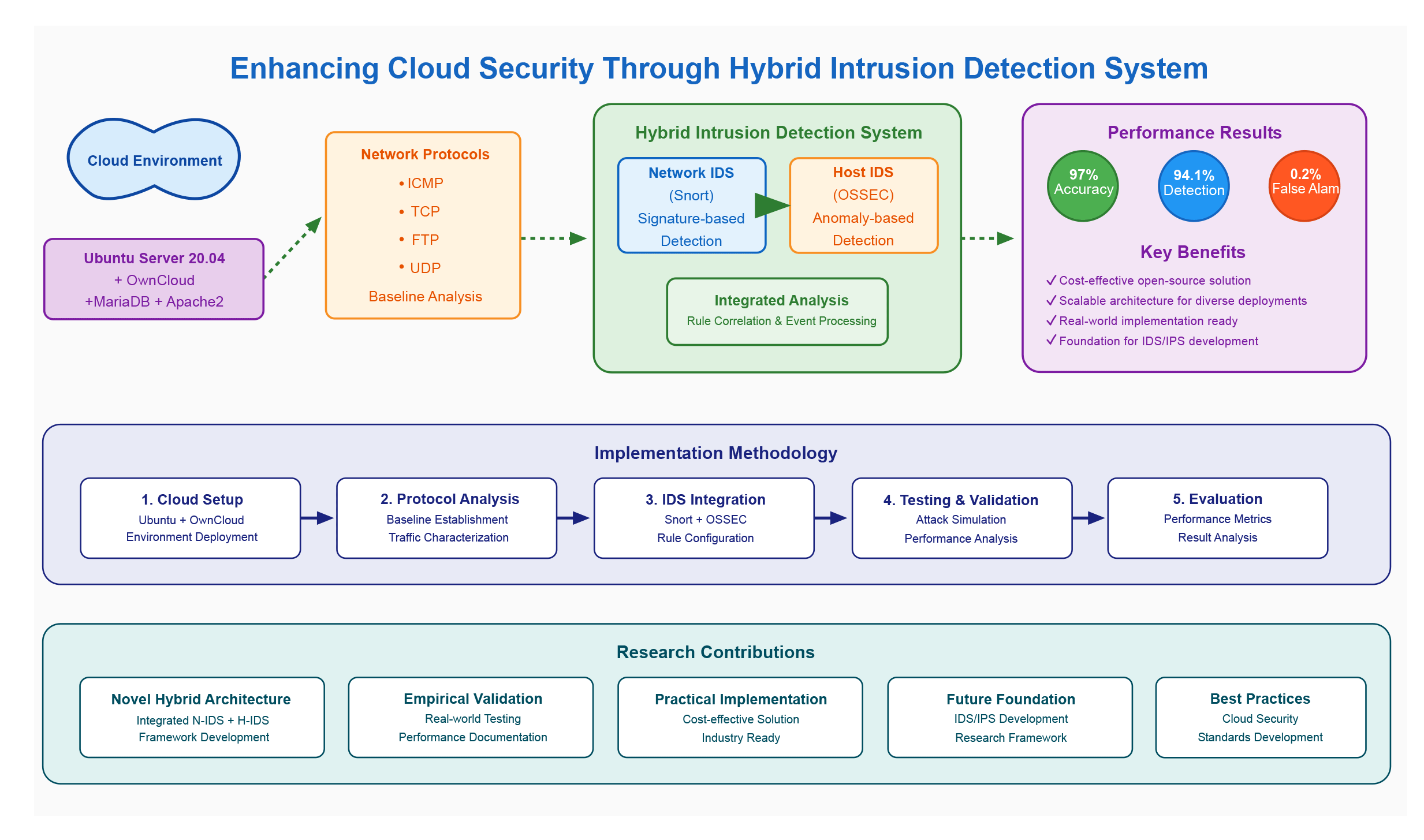 Enhancing Cloud Security Through Hybrid Intrusion Detection System

Cloud Environment

Ubuntu Server 20.04
+ OwnCloud
+MariaDB + Apache2

Network Protocols
• ICMP
• TCP
• FTP
• UDP
Baseline Analysis

Hybrid Intrusion Detection System

Network IDS
(Snort)
Signature-based Detection

Host IDS
(OSSEC)
Anomaly-based Detection

Integrated Analysis
Rule Correlation & Event Processing

Performance Results

97%
Accuracy

94.1%
Detection

0.2%
False Alam

Key Benefits
✓ Cost-effective open-source solution
✓ Scalable architecture for diverse deployments
✓ Real-world implementation ready
✓ Foundation for IDS/IPS development

Implementation Methodology

1. Cloud Setup
Ubuntu + OwnCloud
Environment Deployment

2. Protocol Analysis
Baseline Establishment
Traffic Characterization

3. IDS Integration
Snort + OSSEC
Rule Configuration

4. Testing & Validation
Attack Simulation
Performance Analysis

5. Evaluation
Performance Metrics
Result Analysis

Research Contributions

Novel Hybrid Architecture
Integrated N-IDS + H-IDS
Framework Development

Empirical Validation
Real-world Testing
Performance Documentation

Practical Implementation
Cost-effective Solution
Industry Ready

Future Foundation
IDS/IPS Development
Research Framework

Best Practices
Cloud Security
Standards Development